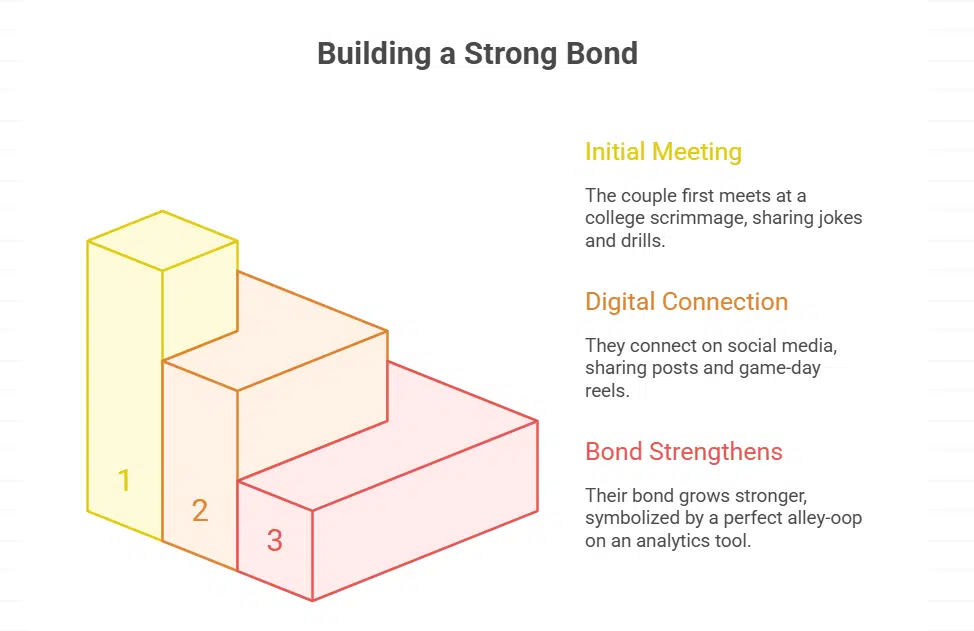 Building a Strong Bond

1

2

3

Initial Meeting

The couple first meets at a college scrimmage, sharing jokes and drills.

Digital Connection

They connect on social media, sharing posts and game-day reels.

Bond Strengthens

Their bond grows stronger, symbolized by a perfect alley-oop on an analytics tool.